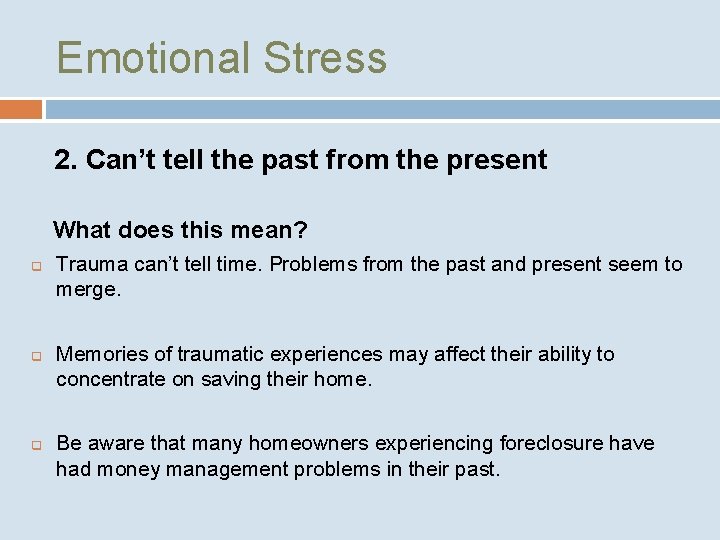 Emotional Stress

2. Can’t tell the past from the present

What does this mean?

Trauma can’t tell time. Problems from the past and present seem to merge.

Memories of traumatic experiences may affect their ability to concentrate on saving their home.

Be aware that many homeowners experiencing foreclosure have had money management problems in their past.